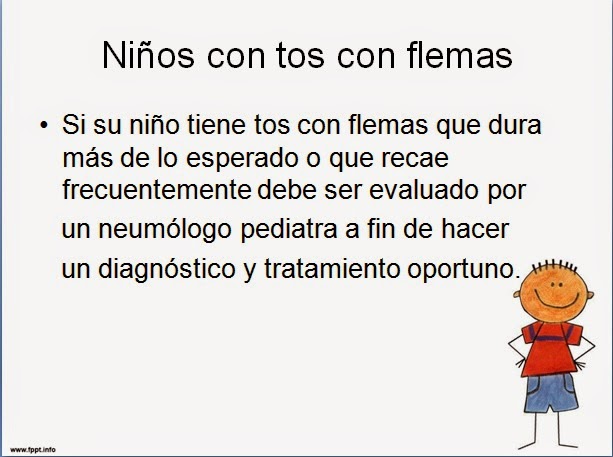 Niños con tos con flemas

• Si su niño tiene tos con flemas que dura más de lo esperado o que recae frecuentemente debe ser evaluado por un neumólogo pediatra a fin de hacer un diagnóstico y tratamiento oportuno.

www.fppt.info